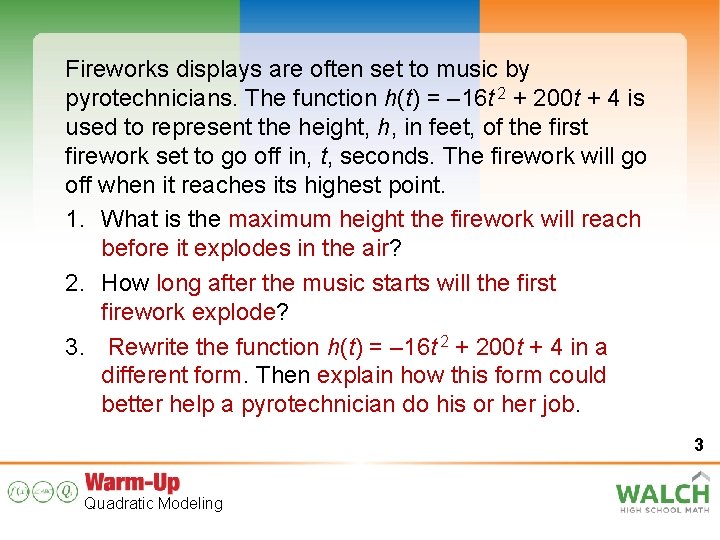 Fireworks displays are often set to music by pyrotechnicians. The function $h(t) = -16t^2 + 200t + 4$ is used to represent the height, $h$, in feet, of the first firework set to go off in, $t$, seconds. The firework will go off when it reaches its highest point.

1. What is the maximum height the firework will reach before it explodes in the air?
2. How long after the music starts will the first firework explode?
3. Rewrite the function $h(t) = -16t^2 + 200t + 4$ in a different form. Then explain how this form could better help a pyrotechnician do his or her job.

3

Warm-Up
Quadratic Modeling

WALCH
HIGH SCHOOL MATH